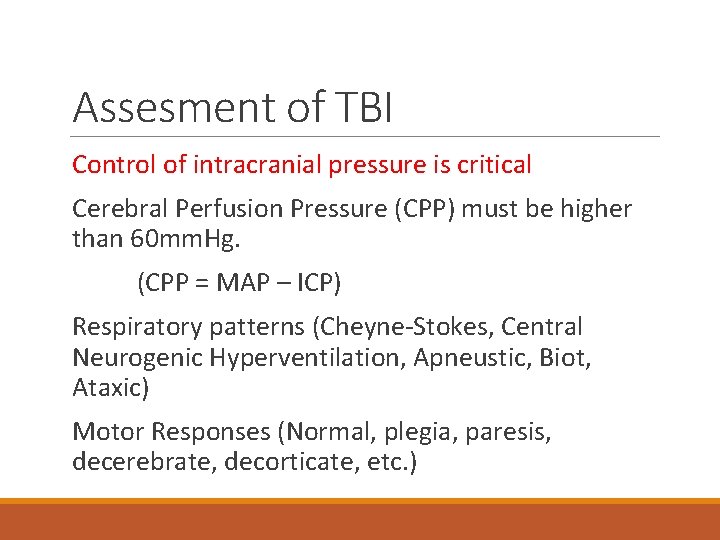 Assesment of TBI

Control of intracranial pressure is critical

Cerebral Perfusion Pressure (CPP) must be higher than 60mmHg.

(CPP = MAP – ICP)

Respiratory patterns (Cheyne-Stokes, Central Neurogenic Hyperventilation, Apneustic, Biot, Ataxic)

Motor Responses (Normal, plegia, paresis, decerebrate, decorticate, etc.)